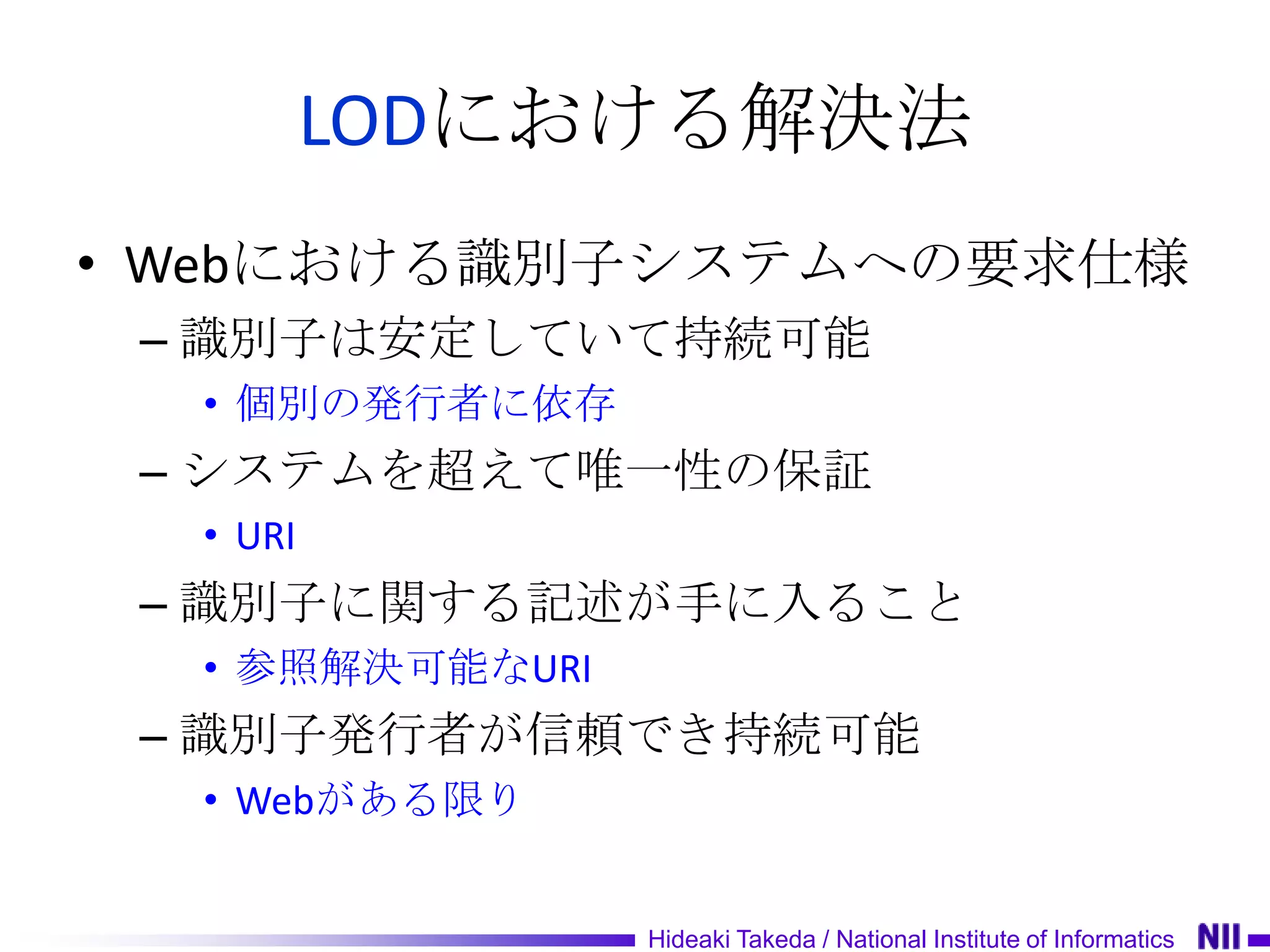 LODにおける解決法

• Webにおける識別子システムへの要求仕様
– 識別子は安定していて持続可能
• 個別の発行者に依存
– システムを超えて唯一性の保証
• URI
– 識別子に関する記述が手に入ること
• 参照解決可能なURI
– 識別子発行者が信頼でき持続可能
• Webがある限り

Hideaki Takeda / National Institute of Informatics NII